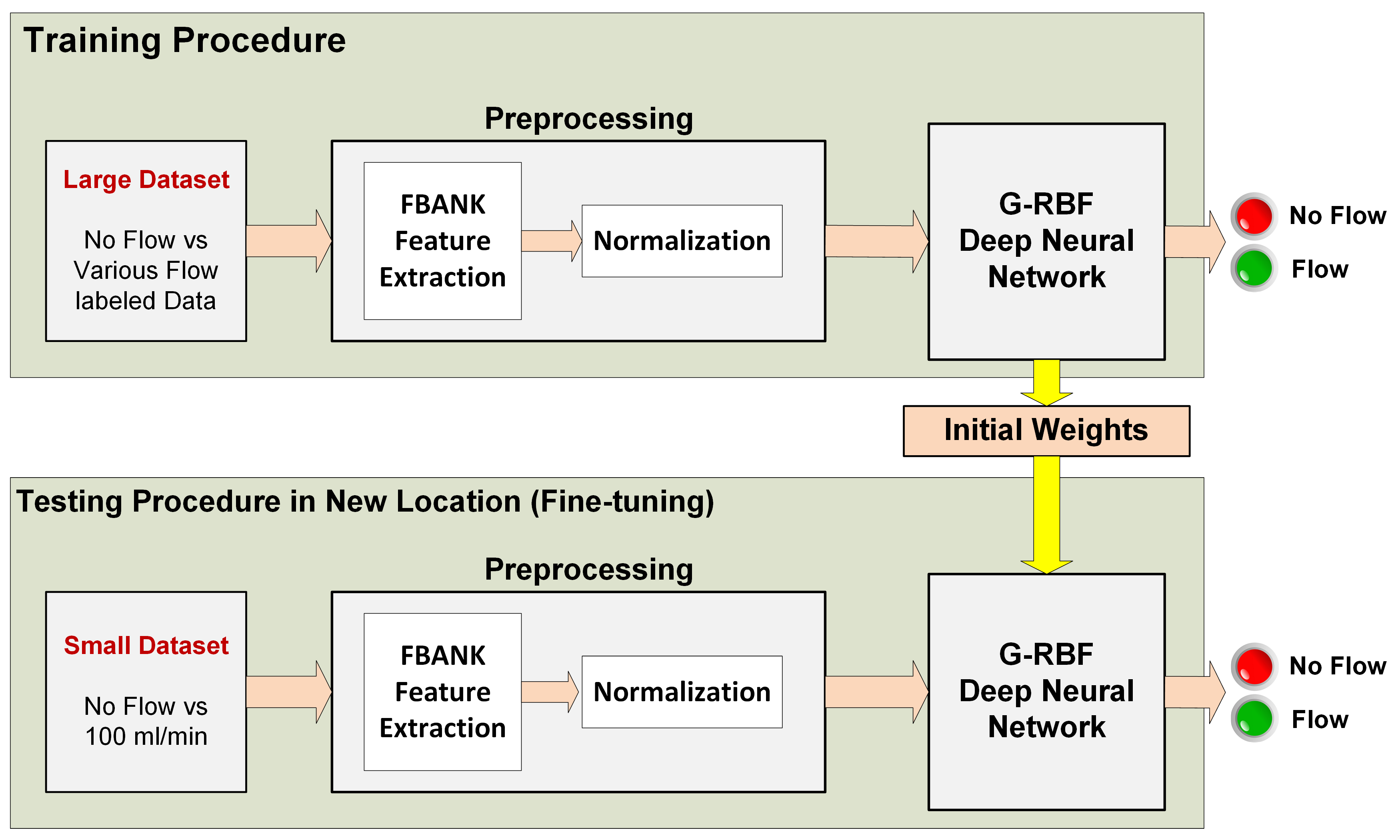 Training Procedure

Preprocessing

Large Dataset

No Flow vs Various Flow labeled Data

FBANK Feature Extraction

Normalization

G-RBF Deep Neural Network

No Flow

Flow

Initial Weights

Testing Procedure in New Location (Fine-tuning)

Preprocessing

Small Dataset

No Flow vs 100 ml/min

FBANK Feature Extraction

Normalization

G-RBF Deep Neural Network

No Flow

Flow